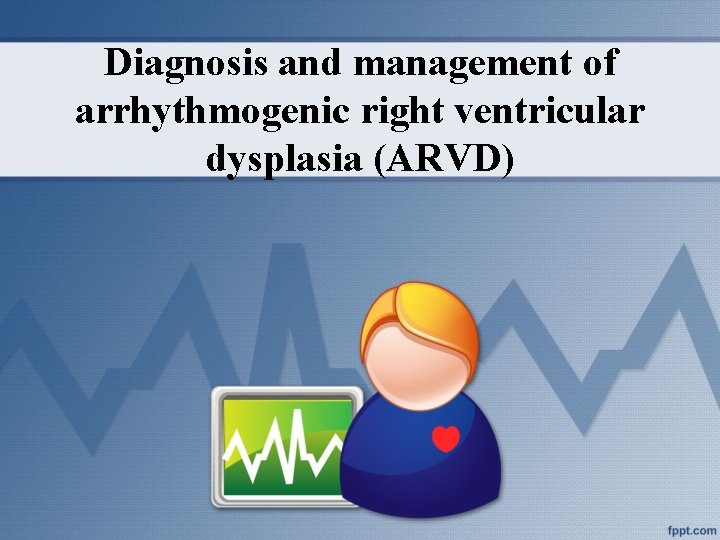 Diagnosis and management of arrhythmogenic right ventricular dysplasia (ARVD)

fppt.com